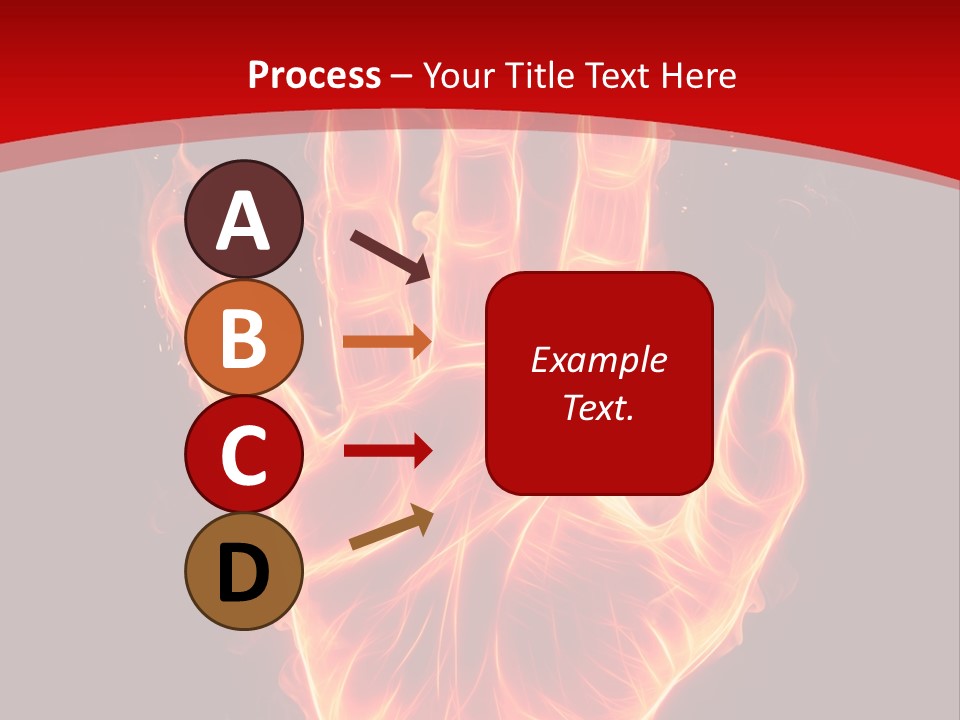 Process – Your Title Text Here

A

B

C

D

Example Text.